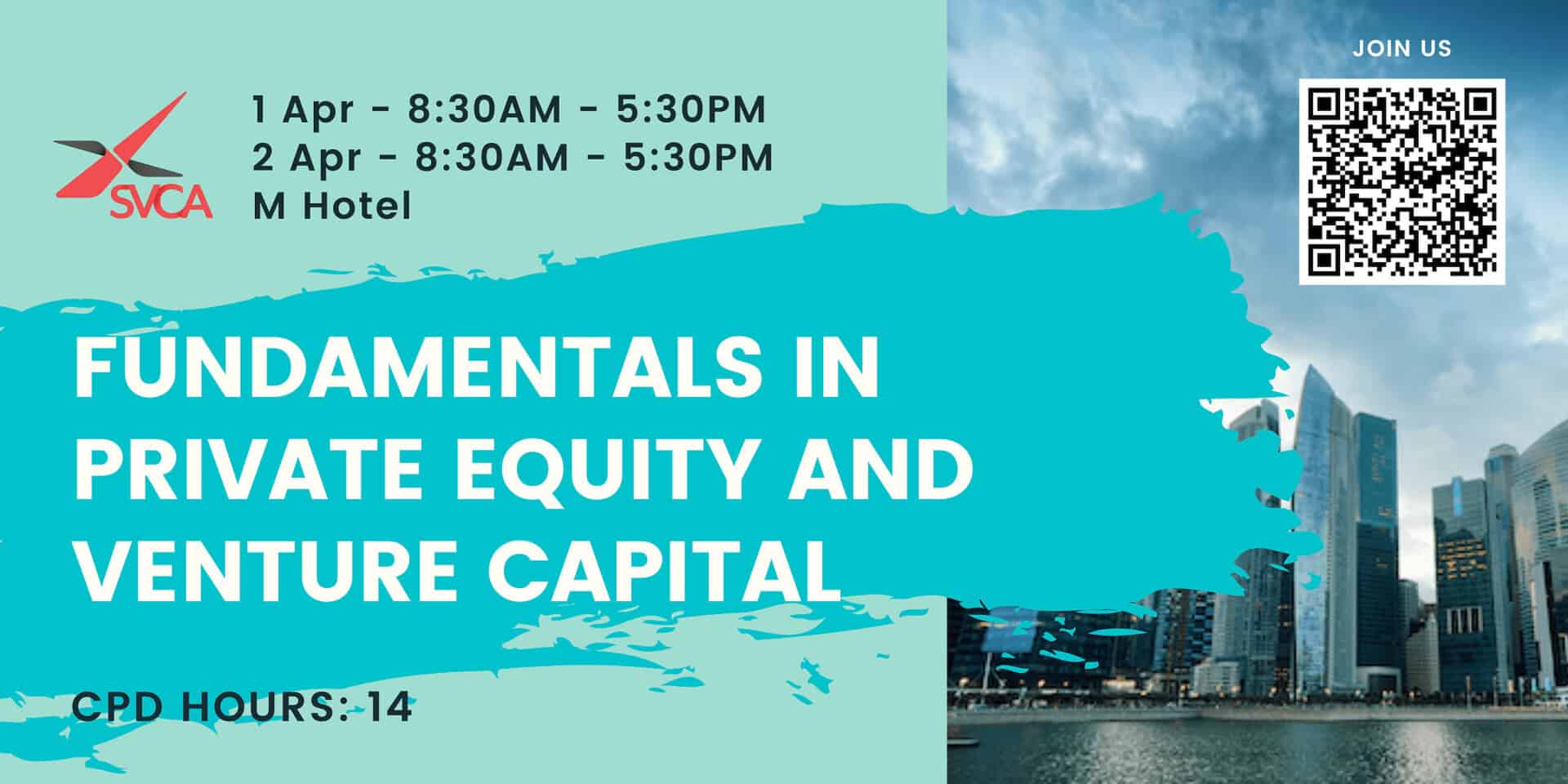 SVCA

1 Apr - 8:30AM - 5:30PM
2 Apr - 8:30AM - 5:30PM
M Hotel

JOIN US

FUNDAMENTALS IN PRIVATE EQUITY AND VENTURE CAPITAL

CPD HOURS: 14